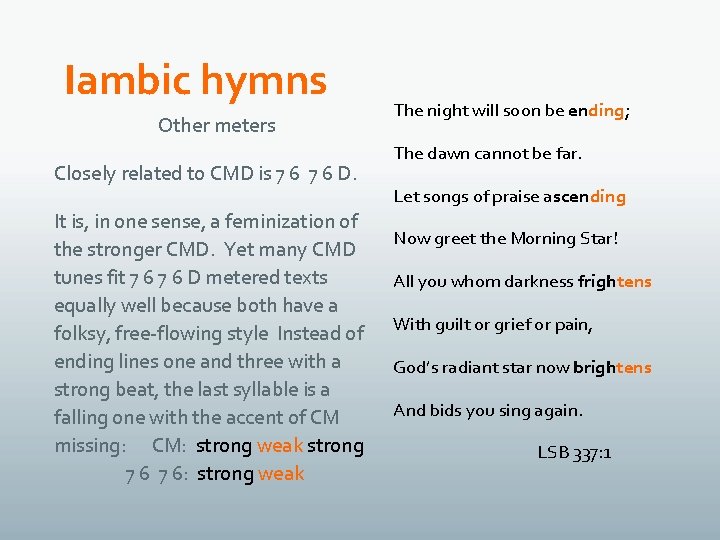 Iambic hymns

Other meters

Closely related to CMD is 7 6 7 6 D.

It is, in one sense, a feminization of the stronger CMD. Yet many CMD tunes fit 7 6 7 6 D metered texts equally well because both have a folksy, free-flowing style Instead of ending lines one and three with a strong beat, the last syllable is a falling one with the accent of CM missing: CM: strong weak strong
7 6 7 6: strong weak

The night will soon be ending;

The dawn cannot be far.

Let songs of praise ascending

Now greet the Morning Star!

All you whom darkness frightens

With guilt or grief or pain,

God's radiant star now brightens

And bids you sing again.

LSB 337:1